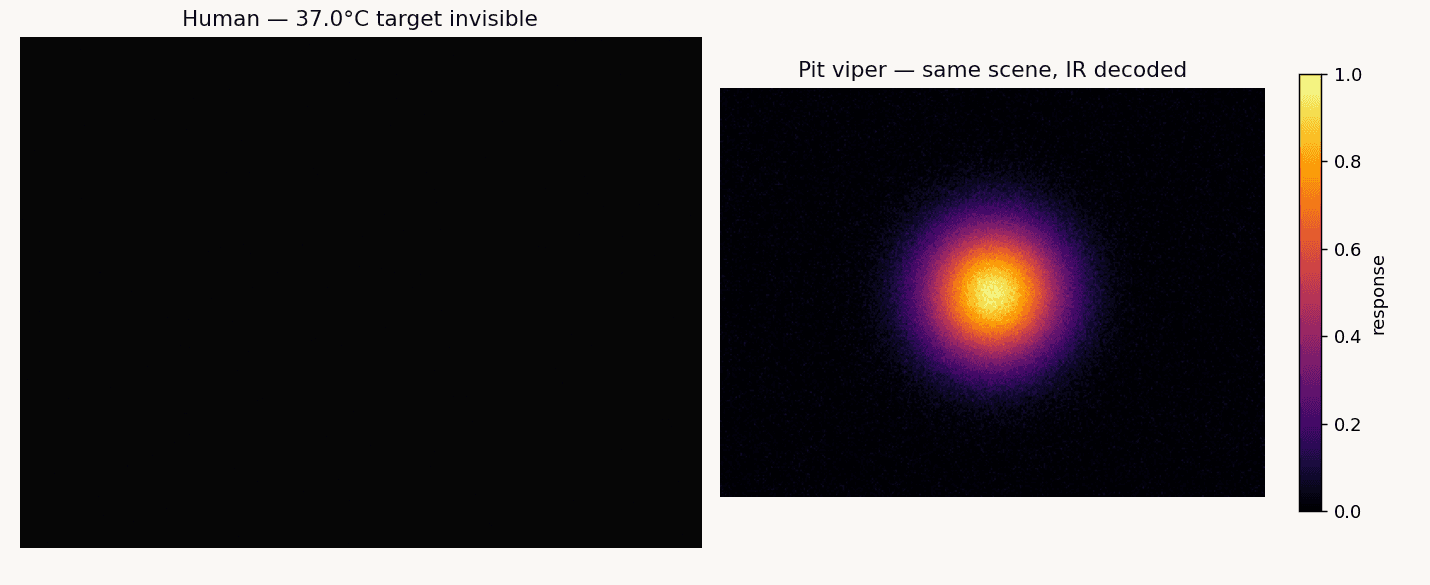 Human — 37.0°C target invisible

Pit viper — same scene, IR decoded

1.0
0.8
0.6
0.4
0.2
0.0
response